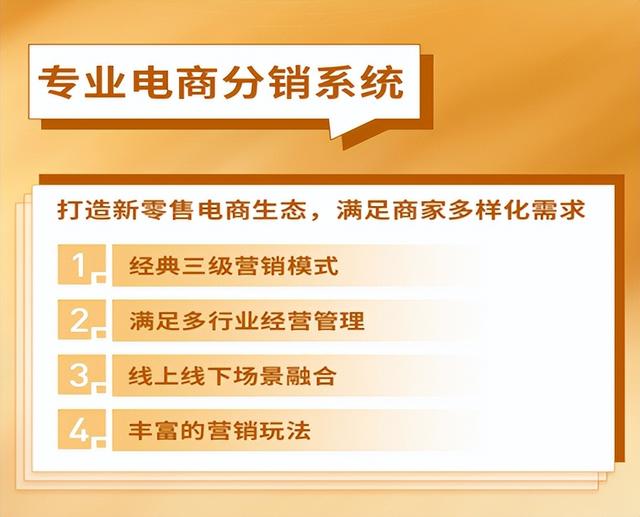 专业电商分销系统

打造新零售电商生态，满足商家多样化需求

1. 经典三级营销模式

2. 满足多行业经营管理

3. 线上线下场景融合

4. 丰富的营销玩法